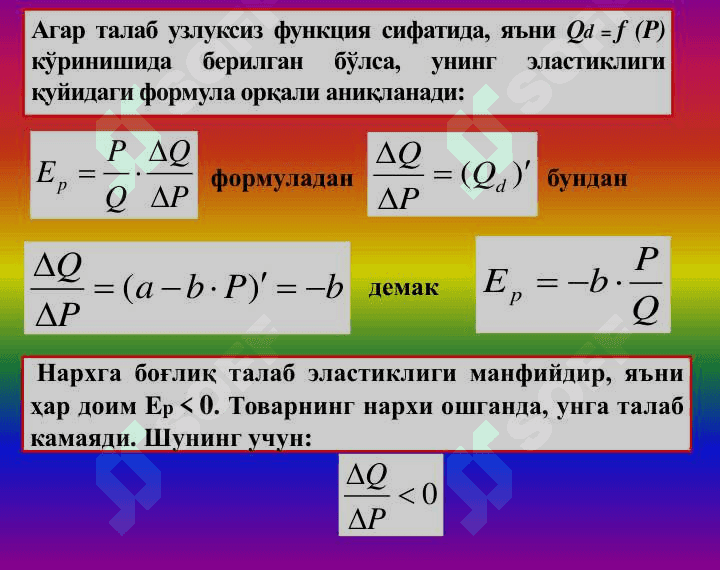 Агар талаб узлуксиз функция сифатида, яъни $Q_d = f(P)$ кўринишида берилган бўлса, унинг эластиклиги қуйидаги формула орқали аниқланади:

$E_p = \frac{P}{Q} \cdot \frac{\Delta Q}{\Delta P}$ формуладан $\frac{\Delta Q}{\Delta P} = (Q_d)'$ бундан

$\frac{\Delta Q}{\Delta P} = (a - b \cdot P)' = -b$ демак $E_p = -b \cdot \frac{P}{Q}$

Нархга боғлиқ талаб эластиклиги манфийдир, яъни ҳар доим $E_p < 0$. Товарнинг нархи ошганда, унга талаб камаяди. Шунинг учун:

$\frac{\Delta Q}{\Delta P} < 0$